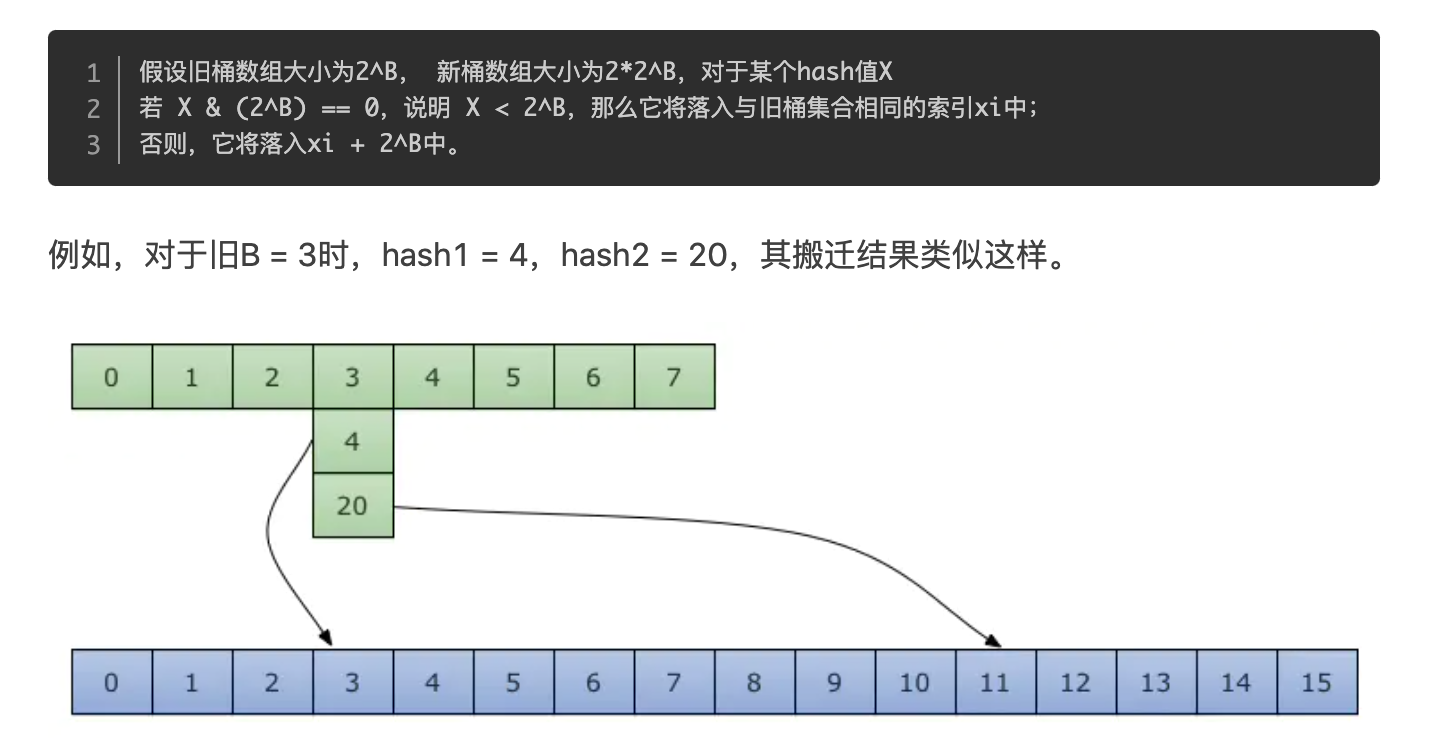 1 假设旧桶数组大小为2^B， 新桶数组大小为2*2^B，对于某个hash值X
2 若 X & (2^B) == 0，说明 X < 2^B，那么它将落入与旧桶集合相同的索引xi中；
3 否则，它将落入xi + 2^B中。

例如，对于旧B = 3时，hash1 = 4，hash2 = 20，其搬迁结果类似这样。

| 0 | 1 | 2 | 3 | 4 | 5 | 6 | 7 |
|---|---|---|---|---|---|---|---|

4
20

| 0 | 1 | 2 | 3 | 4 | 5 | 6 | 7 | 8 | 9 | 10 | 11 | 12 | 13 | 14 | 15 |
|---|---|---|---|---|---|---|---|---|---|---|---|---|---|---|---|